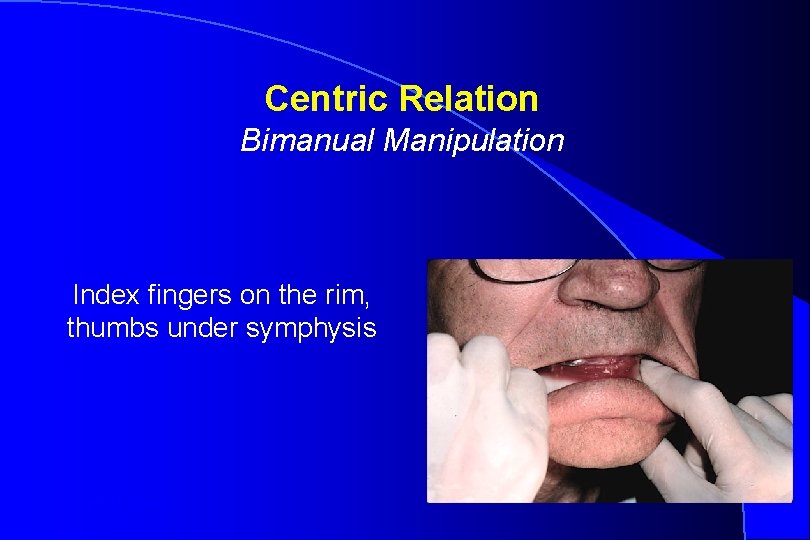 Centric Relation
Bimanual Manipulation

Index fingers on the rim, thumbs under symphysis